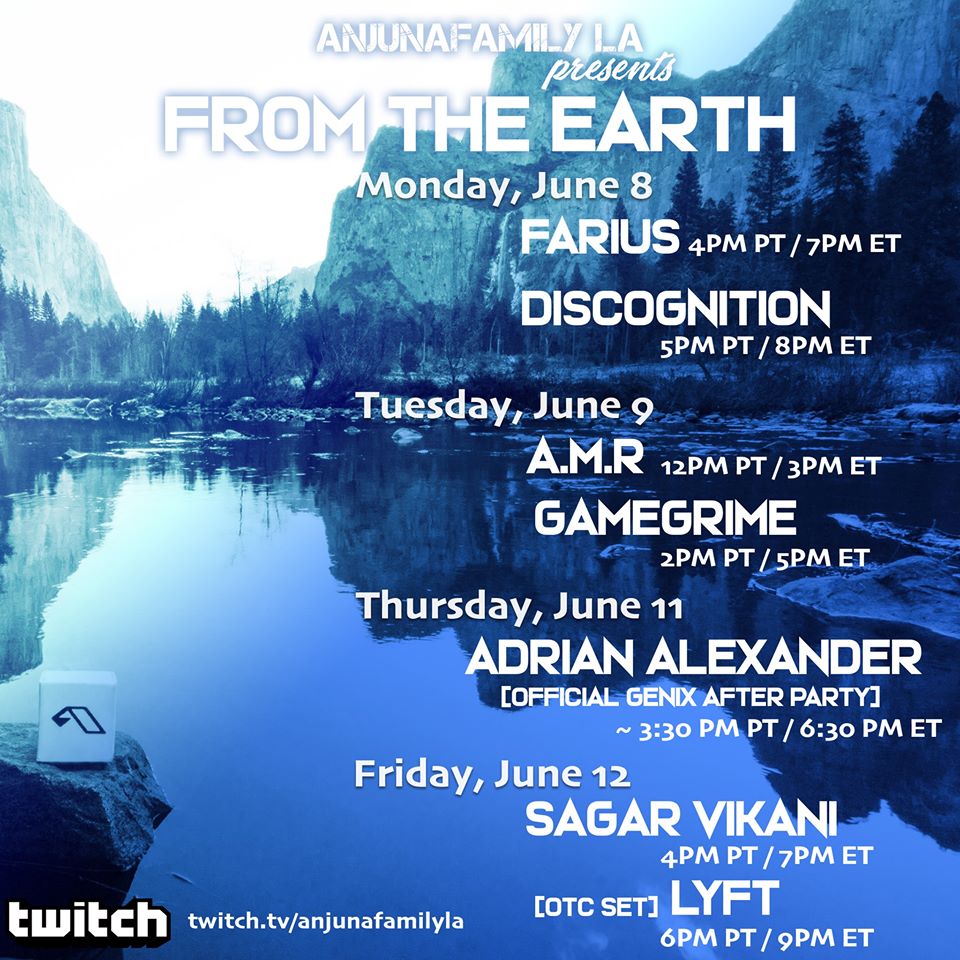 ANJUNAFAMILY LA
presents
FROM THE EARTH

Monday, June 8
FARIUS 4PM PT / 7PM ET
DISCOGNITION
5PM PT / 8PM ET

Tuesday, June 9
A.M.R 12PM PT / 3PM ET
GAMEGRIME
2PM PT / 5PM ET

Thursday, June 11
ADRIAN ALEXANDER
[OFFICIAL GENIX AFTER PARTY]
~ 3:30 PM PT / 6:30 PM ET

Friday, June 12
SAGAR VIKANI
4PM PT / 7PM ET
[OTC SET] LYFT
6PM PT / 9PM ET

twitch twitch.tv/anjunafamilyla